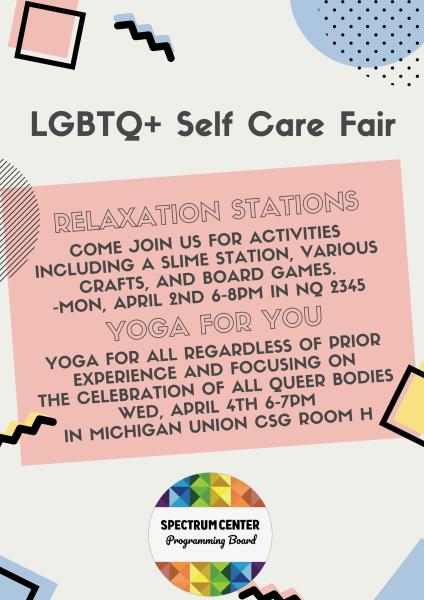 LGBTQ+ Self Care Fair

RELAXATION STATIONS

COME JOIN US FOR ACTIVITIES INCLUDING A SLIME STATION, VARIOUS CRAFTS, AND BOARD GAMES.
-MON, APRIL 2ND 6-8PM IN NQ 2345

YOGA FOR YOU

YOGA FOR ALL REGARDLESS OF PRIOR EXPERIENCE AND FOCUSING ON THE CELEBRATION OF ALL QUEER BODIES
WED, APRIL 4TH 6-7PM
IN MICHIGAN UNION CSG ROOM H

SPECTRUM CENTER
Programming Board